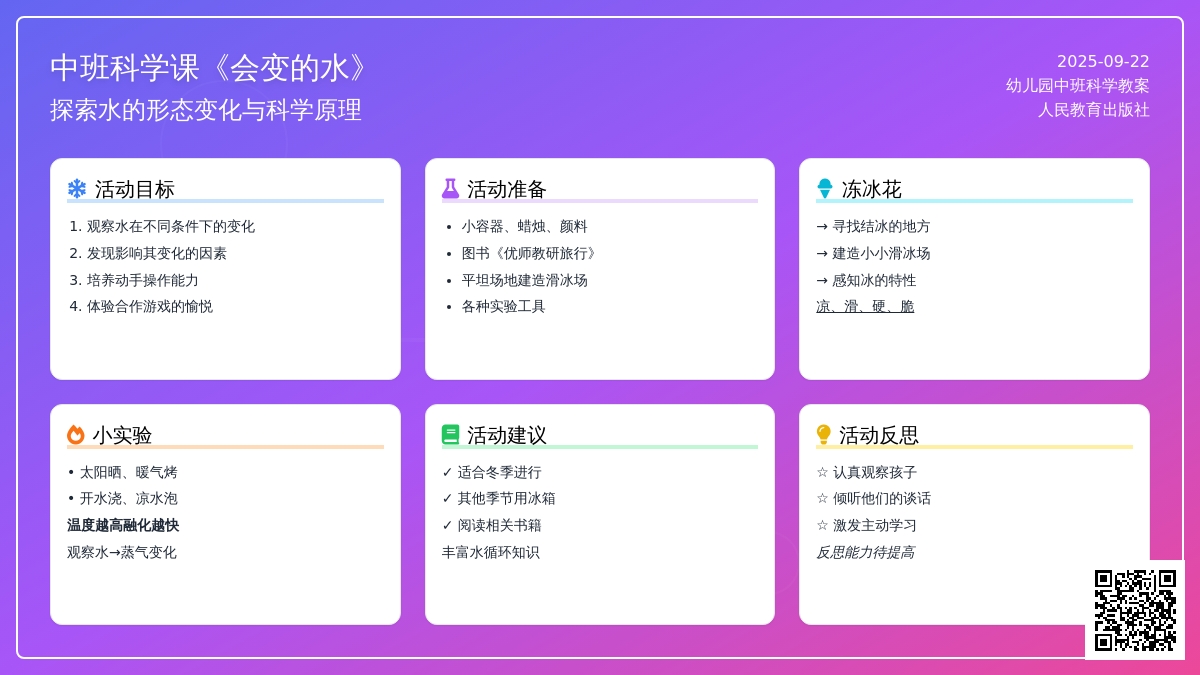 中班科学课《会变的水》
探索水的形态变化与科学原理

2025-09-22
幼儿园中班科学教案
人民教育出版社

活动目标
1. 观察水在不同条件下的变化
2. 发现影响其变化的因素
3. 培养动手操作能力
4. 体验合作游戏的愉悦

活动准备
• 小容器、蜡烛、颜料
• 图书《优师教研旅行》
• 平坦场地建造滑冰场
• 各种实验工具

冻冰花
→ 寻找结冰的地方
→ 建造小小滑冰场
→ 感知冰的特性
凉、滑、硬、脆

小实验
• 太阳晒、暖气烤
• 开水浇、凉水泡
温度越高融化越快
观察水→蒸气变化

活动建议
✓ 适合冬季进行
✓ 其他季节用冰箱
✓ 阅读相关书籍
丰富水循环知识

活动反思
☆ 认真观察孩子
☆ 倾听他们的谈话
☆ 激发主动学习
反思能力待提高